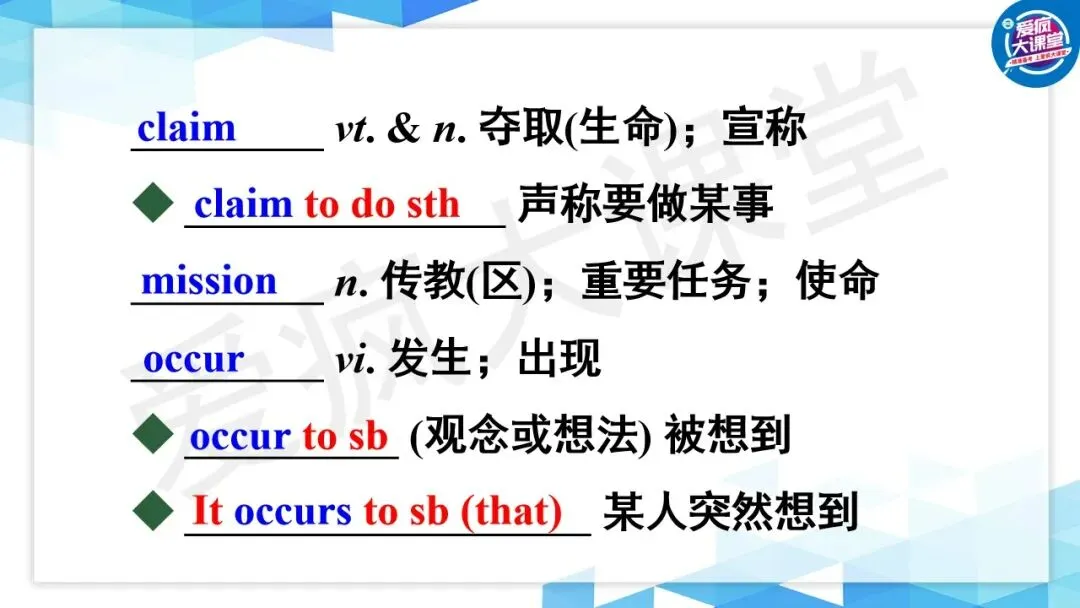 爱疯大课堂

claim vt. & n. 夺取(生命)；宣称

◆ claim to do sth 声称要做某事

mission n. 传教(区)；重要任务；使命

occur vi. 发生；出现

◆ occur to sb (观念或想法) 被想到

◆ It occurs to sb (that) 某人突然想到

爱疯大课堂